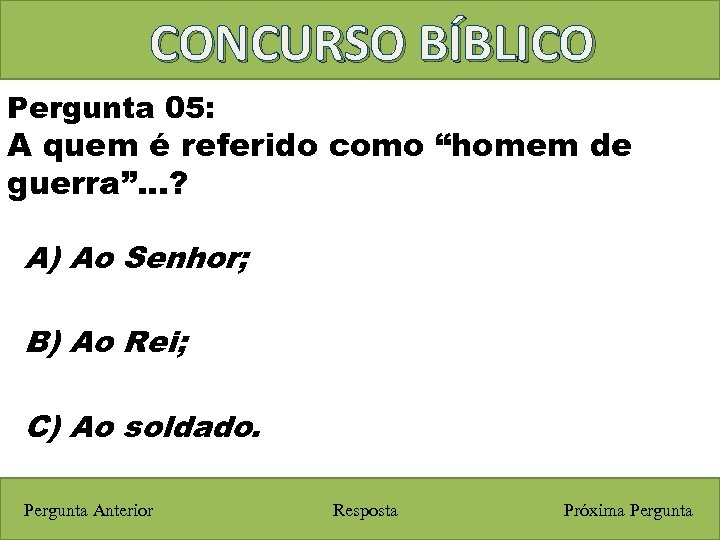 CONCURSO BÍBLICO

Pergunta 05:
A quem é referido como “homem de guerra”...?

A) Ao Senhor;

B) Ao Rei;

C) Ao soldado.

Pergunta Anterior

Resposta

Próxima Pergunta